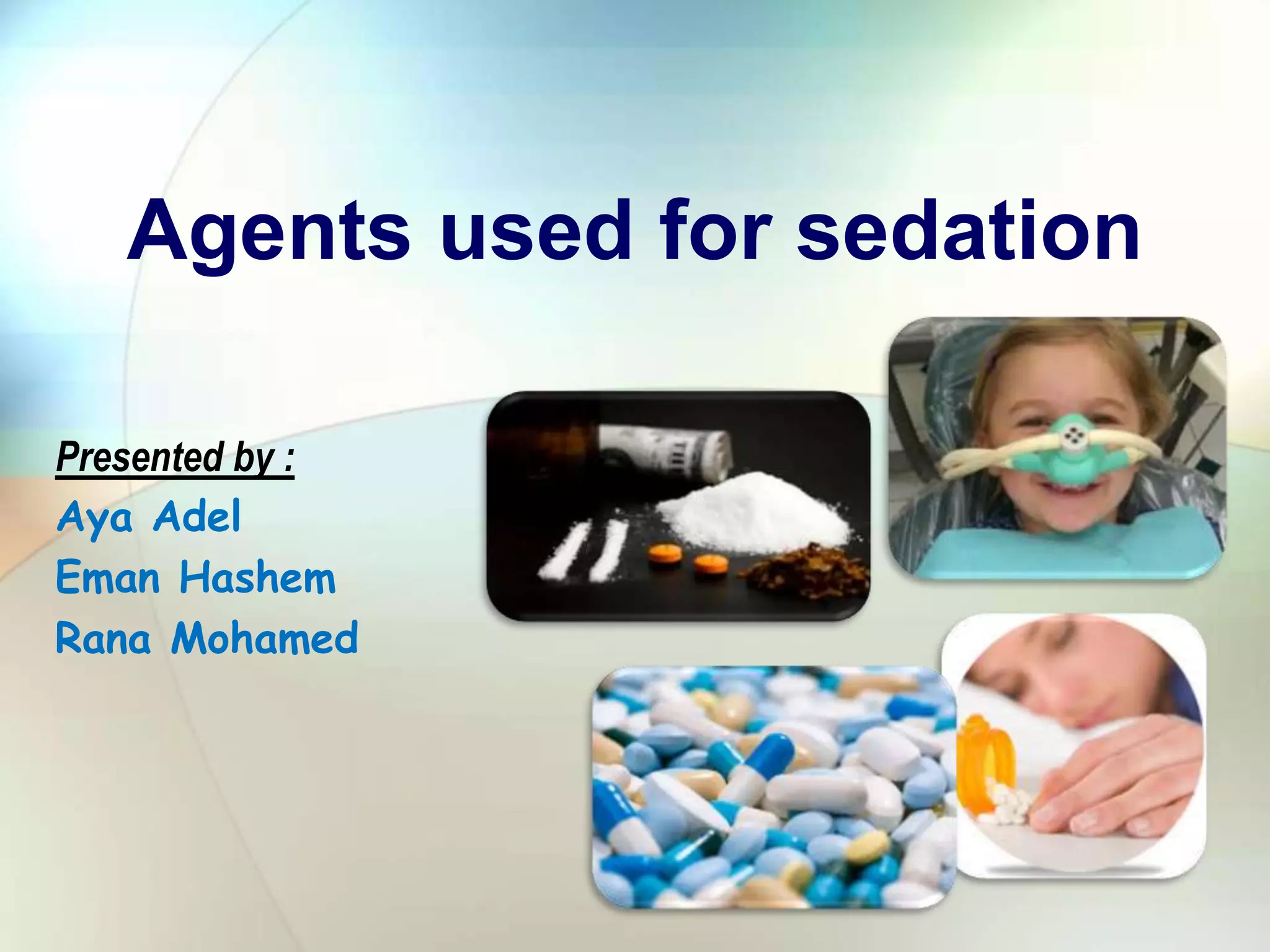 Agents used for sedation

Presented by :

Aya Adel

Eman Hashem

Rana Mohamed